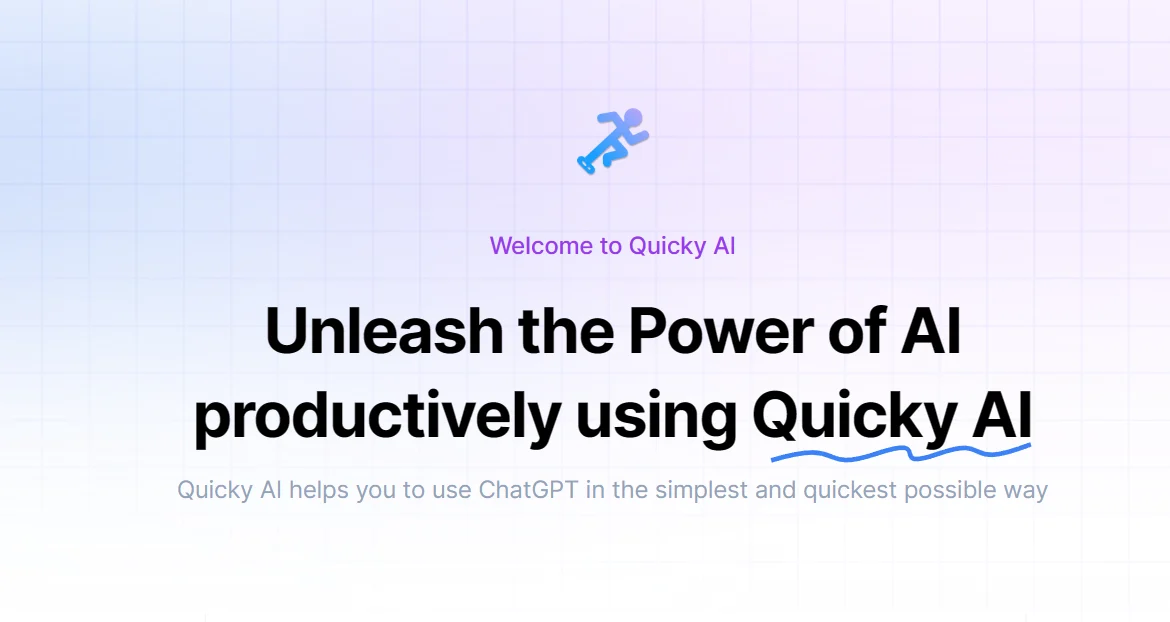 Welcome to Quicky AI

Unleash the Power of AI productively using Quicky AI

Quicky AI helps you to use ChatGPT in the simplest and quickest possible way